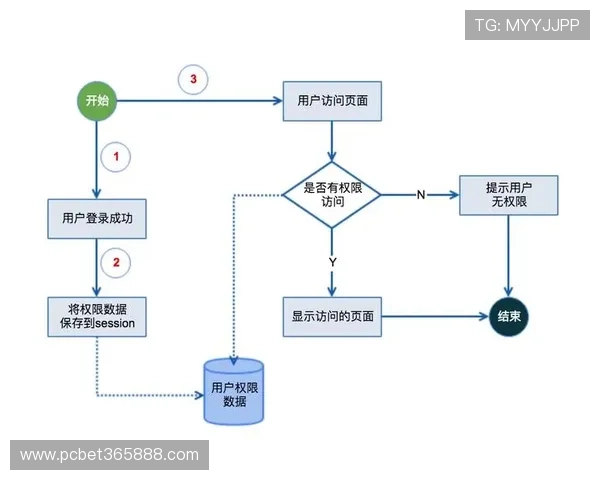 TG: MYYJJPP

开始

3

用户访问页面

1

是否有权限访问

N

提示用户无权限

用户登录成功

2

Y

将权限数据保存到session

显示访问的页面

结束

用户权限数据

www.pcbet365888.com